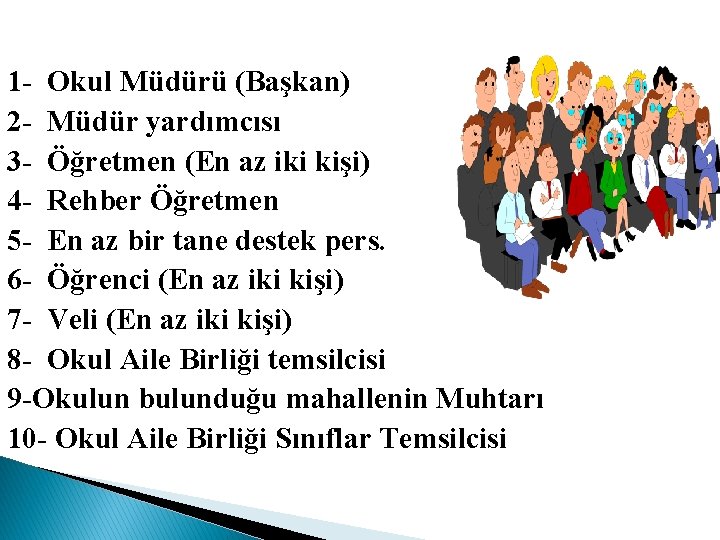 1- Okul Müdürü (Başkan)
2- Müdür yardımcısı
3- Öğretmen (En az iki kişi)
4- Rehber Öğretmen
5- En az bir tane destek pers.
6- Öğrenci (En az iki kişi)
7- Veli (En az iki kişi)
8- Okul Aile Birliği temsilcisi
9-Okulun bulunduğu mahallenin Muhtarı
10- Okul Aile Birliği Sınıflar Temsilcisi